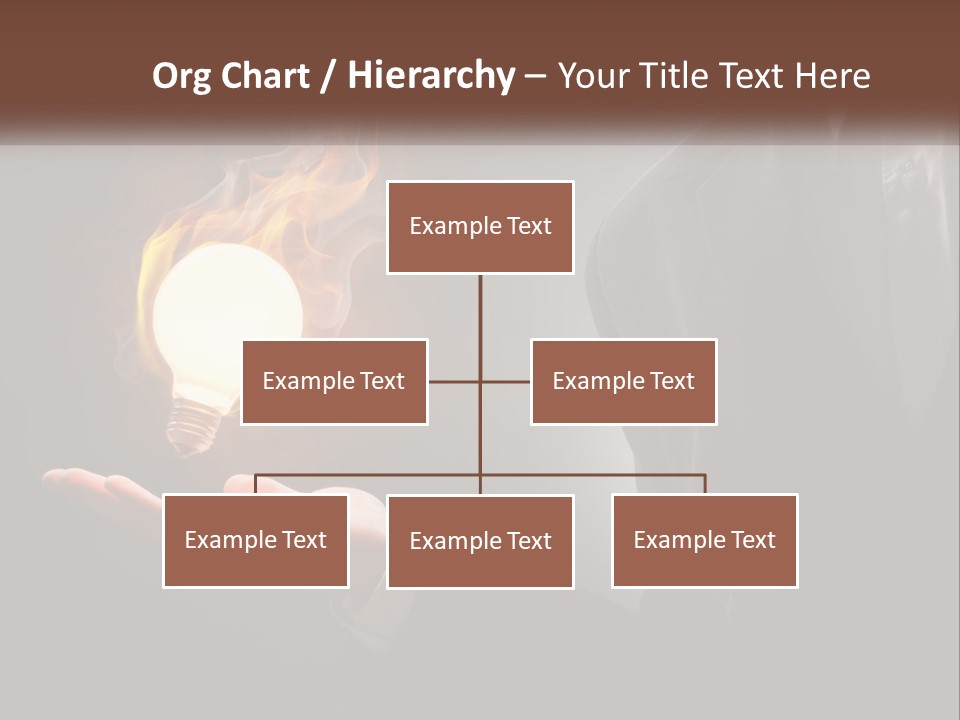 Org Chart / Hierarchy – Your Title Text Here

Example Text

Example Text

Example Text

Example Text

Example Text

Example Text